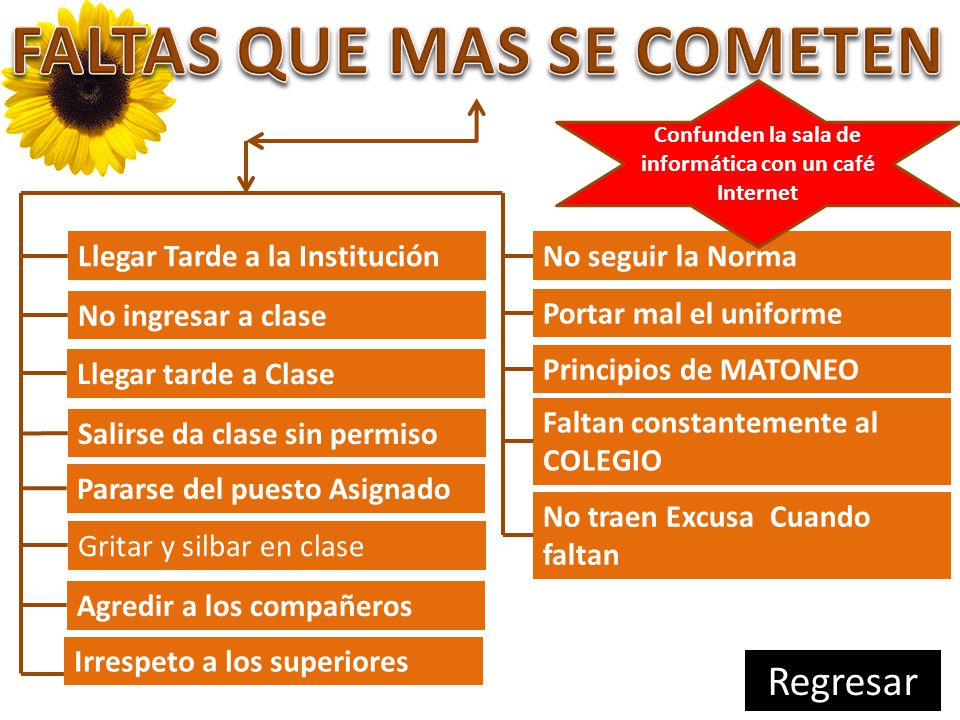 FALTAS QUE MAS SE COMETEN

Confunden la sala de informática con un café Internet

Llegar Tarde a la Institución

No ingresar a clase

Llegar tarde a Clase

Salirse da clase sin permiso

Pararse del puesto Asignado

Gritar y silbar en clase

Agredir a los compañeros

Irrespeto a los superiores

No seguir la Norma

Portar mal el uniforme

Principios de MATONEO

Faltan constantemente al COLEGIO

No traen Excusa Cuando faltan

Regresar